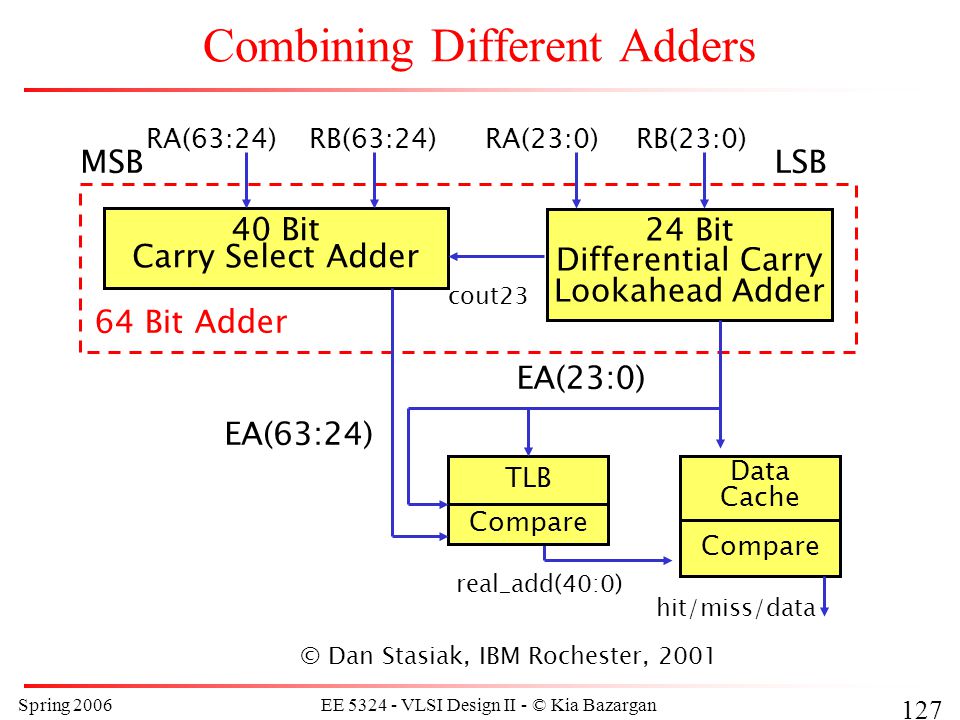 Combining Different Adders

RA(63:24) RB(63:24) RA(23:0) RB(23:0)

MSB

LSB

40 Bit
Carry Select Adder

24 Bit
Differential Carry
Lookahead Adder

cout23

64 Bit Adder

EA(23:0)

EA(63:24)

TLB

Compare

Data
Cache

Compare

real_add(40:0)

hit/miss/data

© Dan Stasiak, IBM Rochester, 2001

Spring 2006

EE 5324 - VLSI Design II - © Kia Bazargan

127